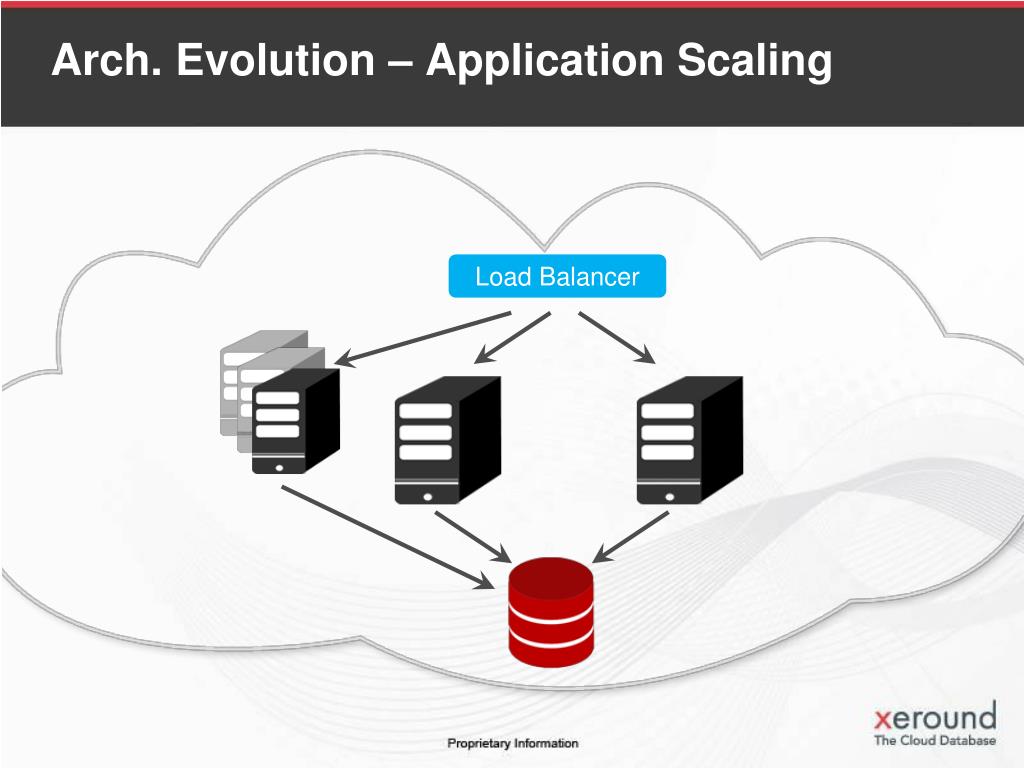 Arch. Evolution – Application Scaling

Load Balancer

Proprietary Information

xeround
The Cloud Database